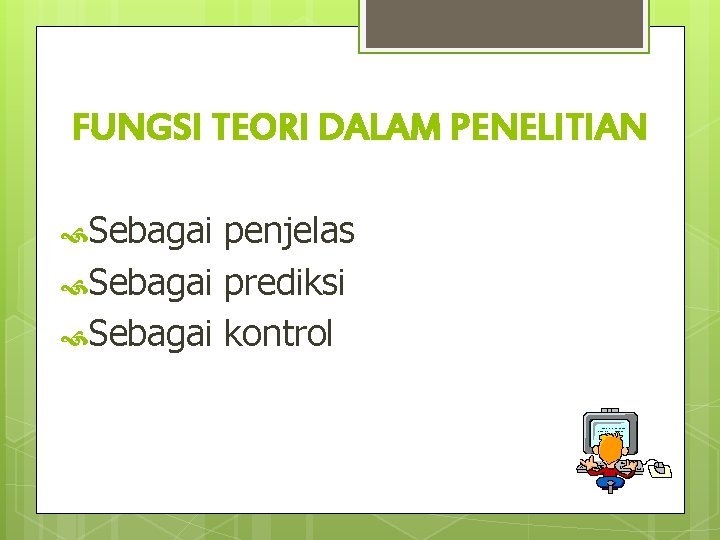 FUNGSI TEORI DALAM PENELITIAN

Sebagai penjelas
Sebagai prediksi
Sebagai kontrol